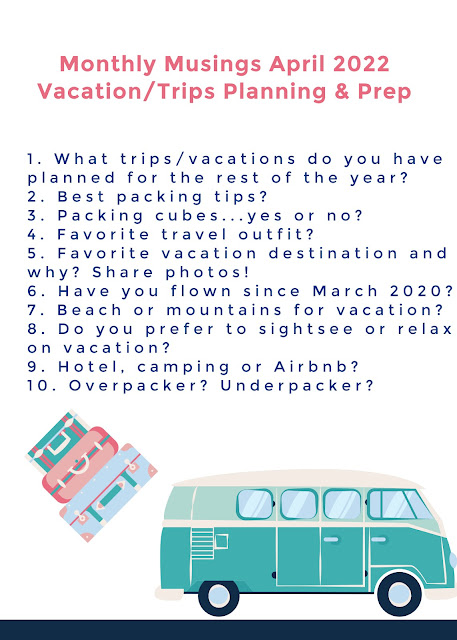 Monthly Musings April 2022
Vacation/Trips Planning & Prep

1. What trips/vacations do you have planned for the rest of the year?
2. Best packing tips?
3. Packing cubes...yes or no?
4. Favorite travel outfit?
5. Favorite vacation destination and why? Share photos!
6. Have you flown since March 2020?
7. Beach or mountains for vacation?
8. Do you prefer to sightsee or relax on vacation?
9. Hotel, camping or Airbnb?
10. Overpacker? Underpacker?